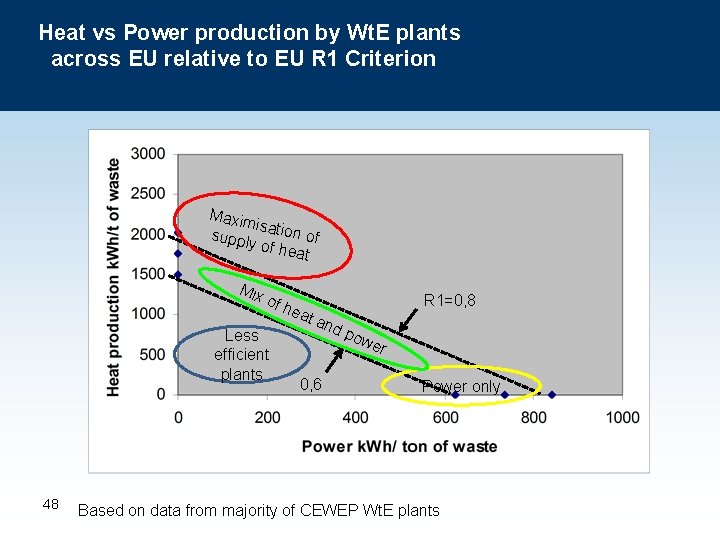 Heat vs Power production by WtE plants across EU relative to EU R1 Criterion

Heat production kWh/t of waste

3000
2500
2000
1500
1000
500
0

Maximisation of supply of heat

Mix of heat and power

R1=0,8

Less efficient plants

0,6

Power only

0
200
400
600
800
1000

Power kWh/ ton of waste

48

Based on data from majority of CEWEP WtE plants